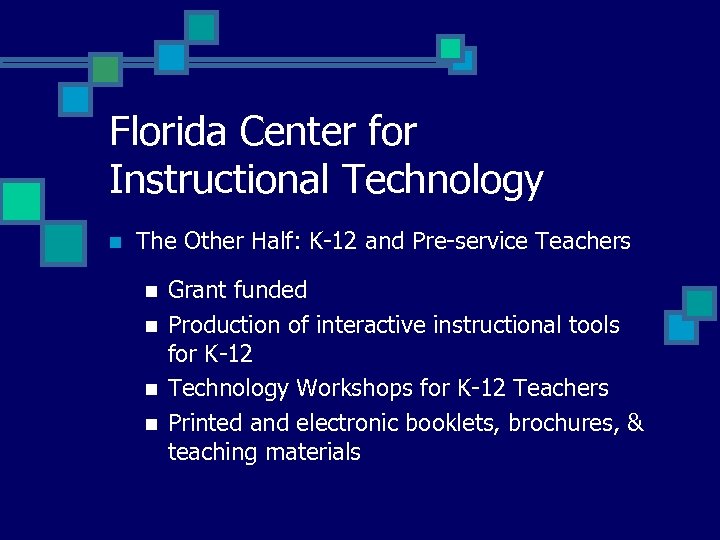 Florida Center for Instructional Technology

The Other Half: K-12 and Pre-service Teachers

Grant funded
Production of interactive instructional tools for K-12
Technology Workshops for K-12 Teachers
Printed and electronic booklets, brochures, & teaching materials